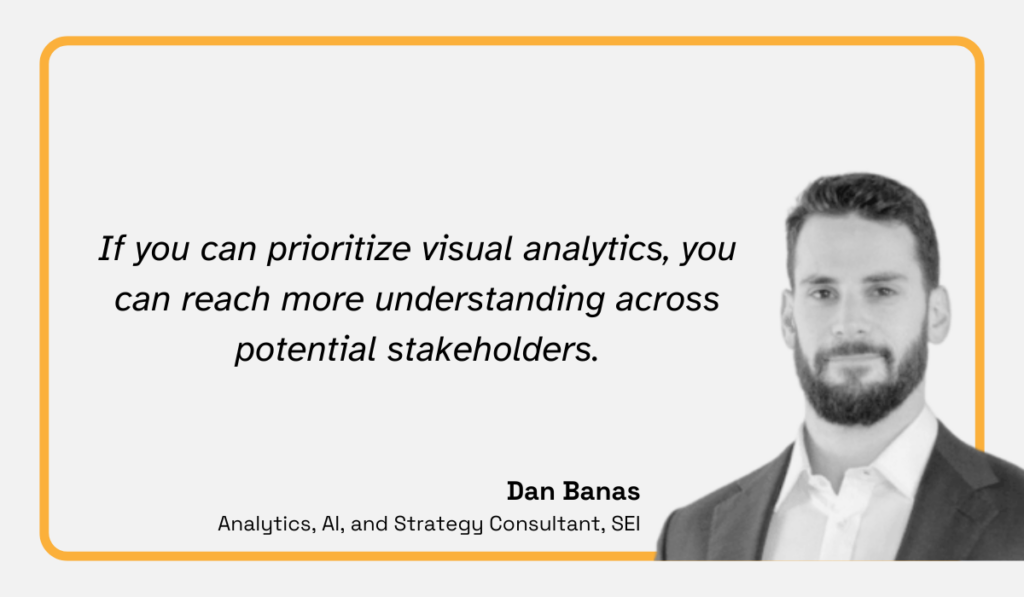 If you can prioritize visual analytics, you can reach more understanding across potential stakeholders.

Dan Banas

Analytics, AI, and Strategy Consultant, SEI